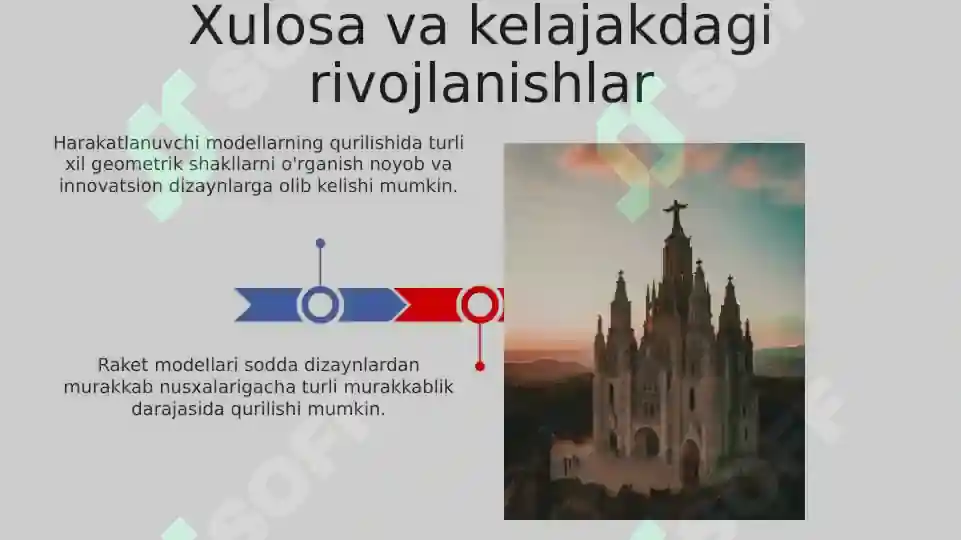 Xulosa va kelajakdagi rivojlanishlar

Harakatlanuvchi modellarning qurilishida turli xil geometrik shakllarni o'rganish noyob va innovatsion dizaynlarga olib kelishi mumkin.

Raket modellari sodda dizaynlardan murakkab nusxalarigacha turli murakkablik darajasida qurilishi mumkin.